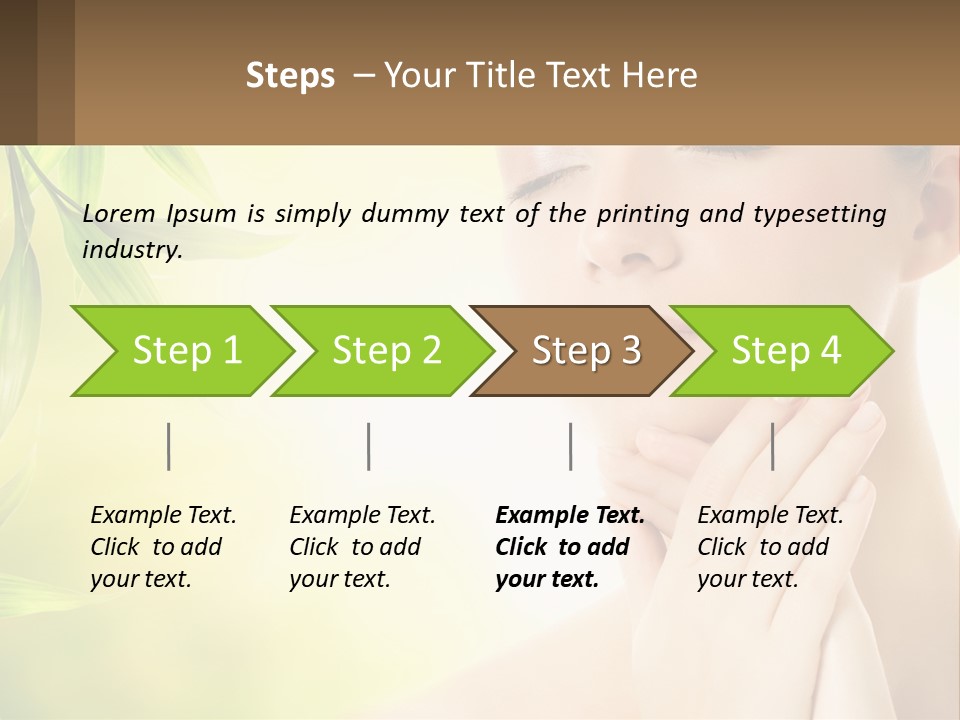 Steps – Your Title Text Here

Lorem Ipsum is simply dummy text of the printing and typesetting industry.

Step 1

Step 2

Step 3

Step 4

Example Text. Click to add your text.

Example Text. Click to add your text.

Example Text. Click to add your text.

Example Text. Click to add your text.